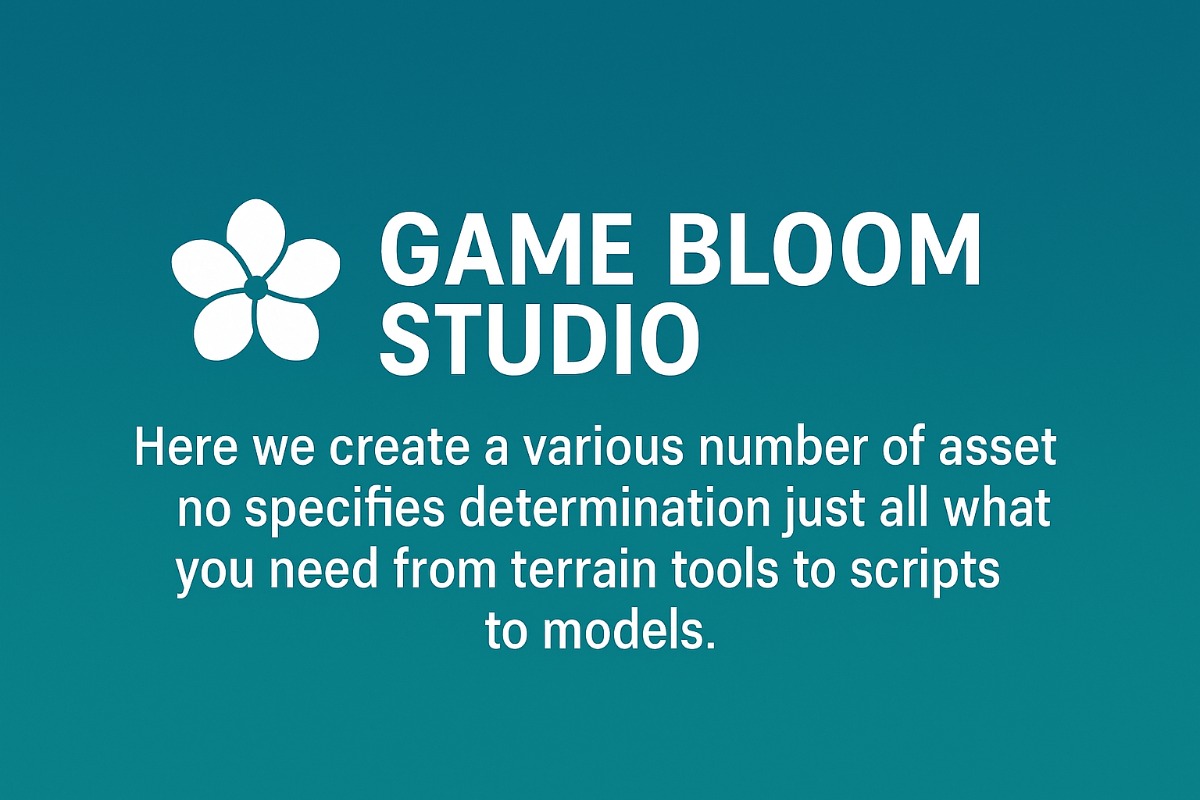 GAME BLOOM STUDIO

Here we create a various number of asset no specifies determination just all what you need from terrain tools to scripts to models.